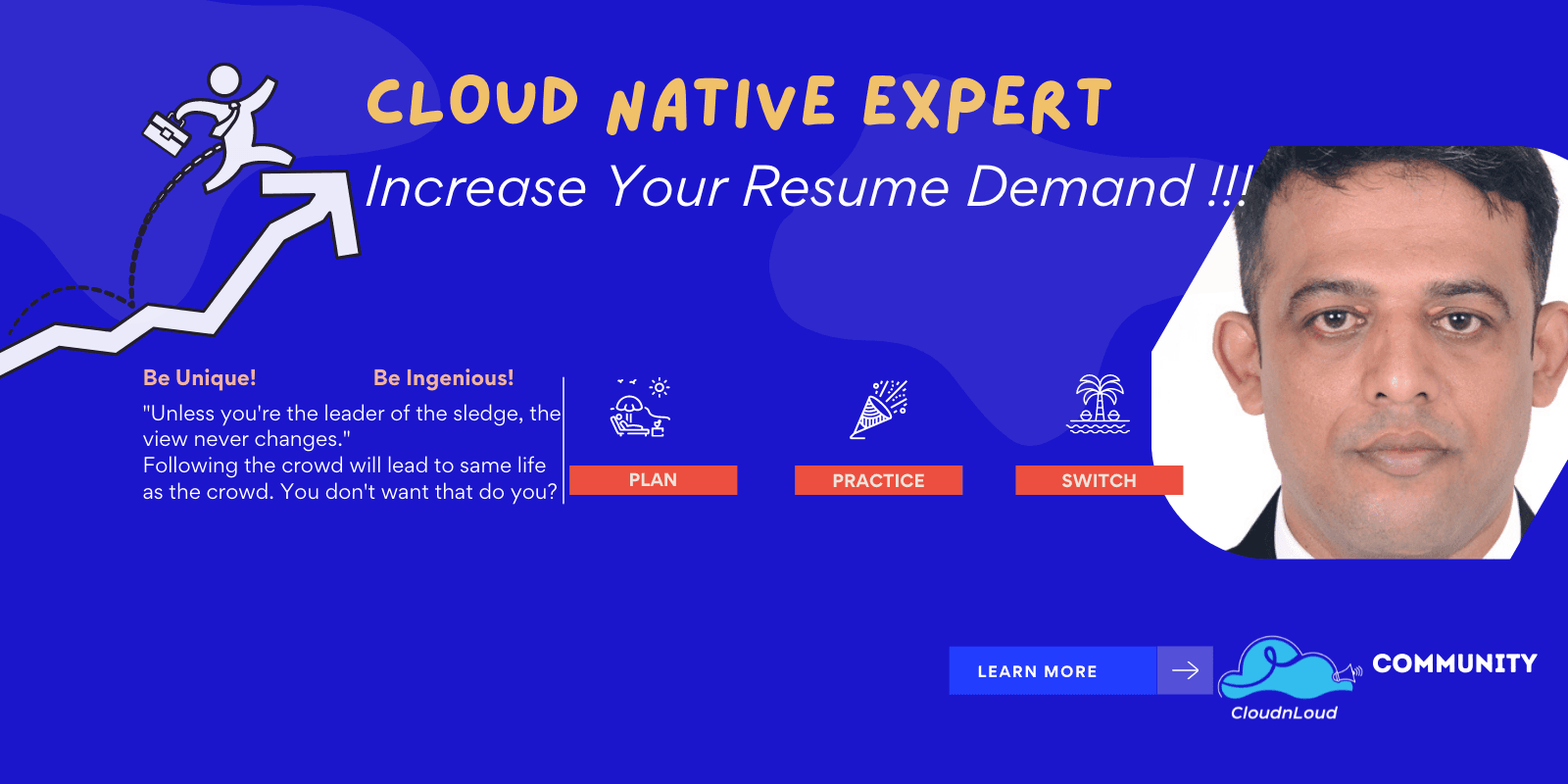 CLOUD NATIVE EXPERT

Increase Your Resume Demand !!!

Be Unique!

Be Ingenious!

"Unless you're the leader of the sledge, the view never changes."
Following the crowd will lead to same life as the crowd. You don't want that do you?

PLAN

PRACTICE

SWITCH

LEARN MORE

CloudnLoud

COMMUNITY